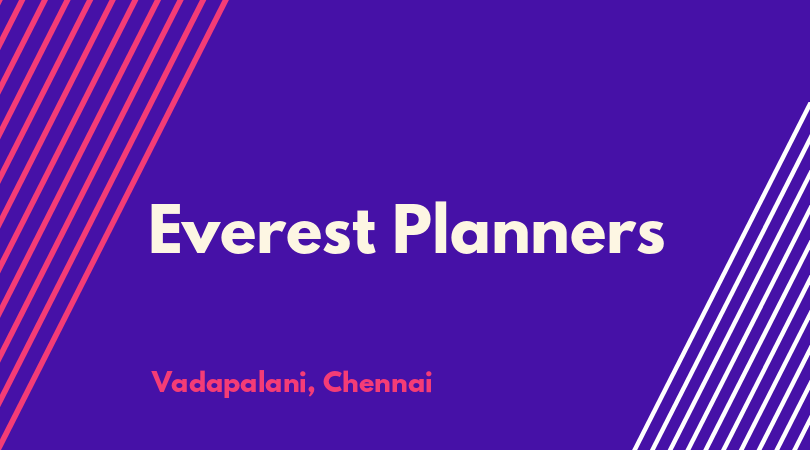 Everest Planners

Vadapalani, Chennai